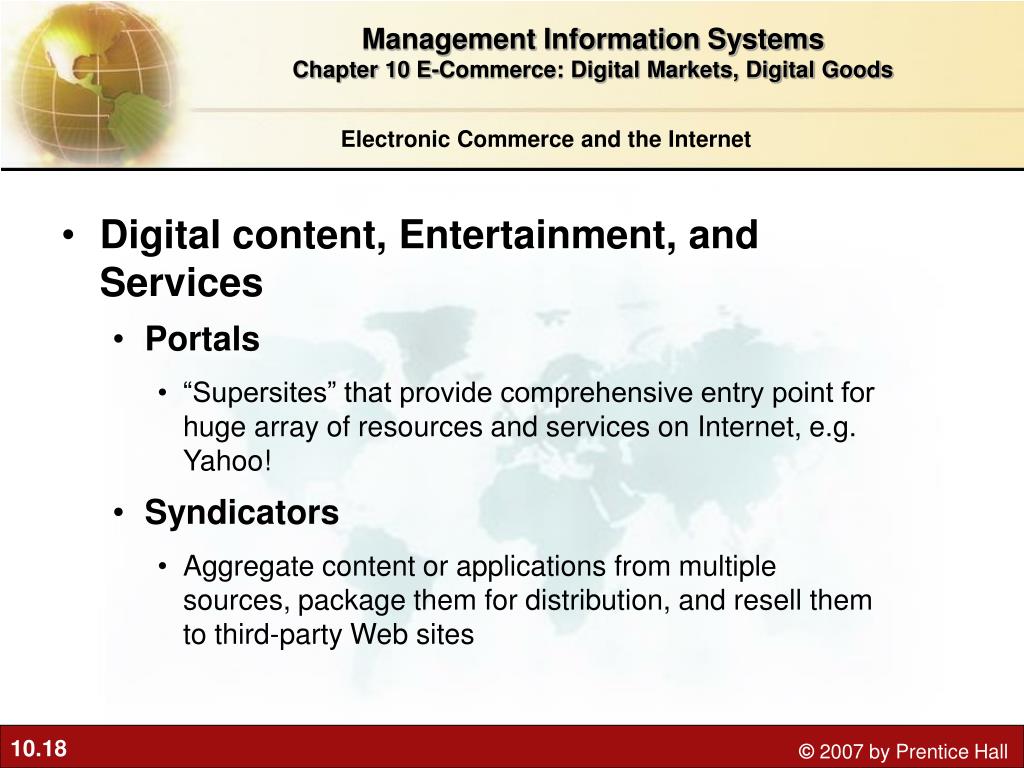 Management Information Systems
Chapter 10 E-Commerce: Digital Markets, Digital Goods

Electronic Commerce and the Internet

• Digital content, Entertainment, and Services
• Portals
• “Supersites” that provide comprehensive entry point for huge array of resources and services on Internet, e.g. Yahoo!
• Syndicators
• Aggregate content or applications from multiple sources, package them for distribution, and resell them to third-party Web sites

10.18

© 2007 by Prentice Hall